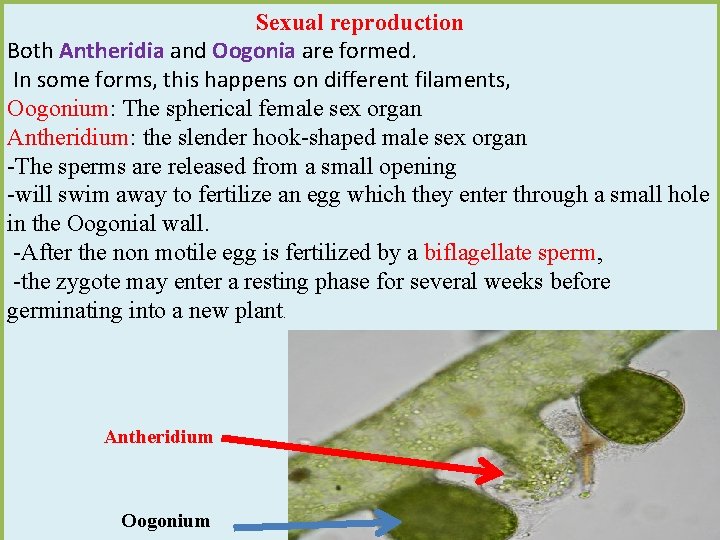 Sexual reproduction

Both Antheridia and Oogonia are formed.

In some forms, this happens on different filaments,

Oogonium: The spherical female sex organ

Antheridium: the slender hook-shaped male sex organ

-The sperms are released from a small opening

-will swim away to fertilize an egg which they enter through a small hole in the Oogonial wall.

-After the non motile egg is fertilized by a biflagellate sperm,

-the zygote may enter a resting phase for several weeks before germinating into a new plant.

Antheridium

Oogonium